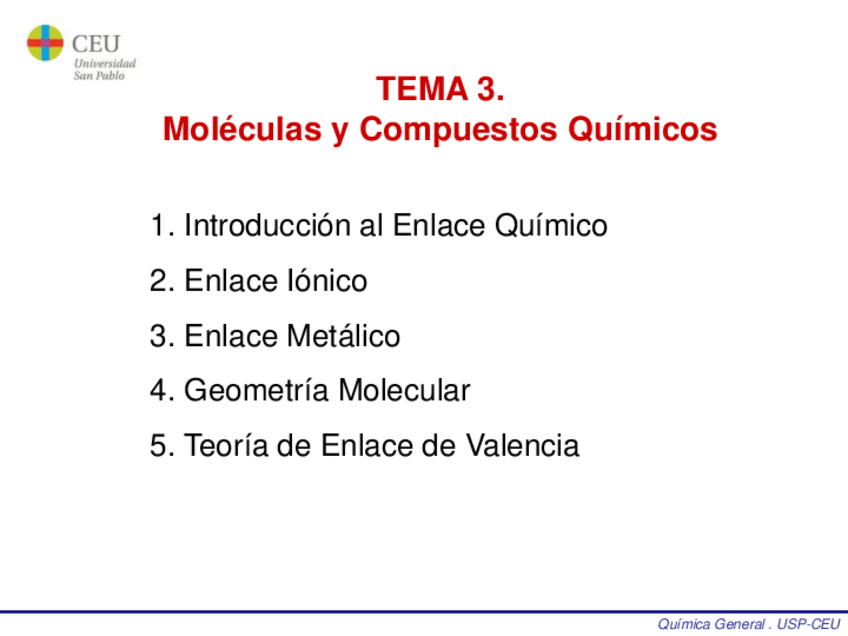 CEU
Universidad
San Pablo

TEMA 3.
Moléculas y Compuestos Químicos

1. Introducción al Enlace Químico

2. Enlace Iónico

3. Enlace Metálico

4. Geometría Molecular

5. Teoría de Enlace de Valencia

Química General . USP-CEU